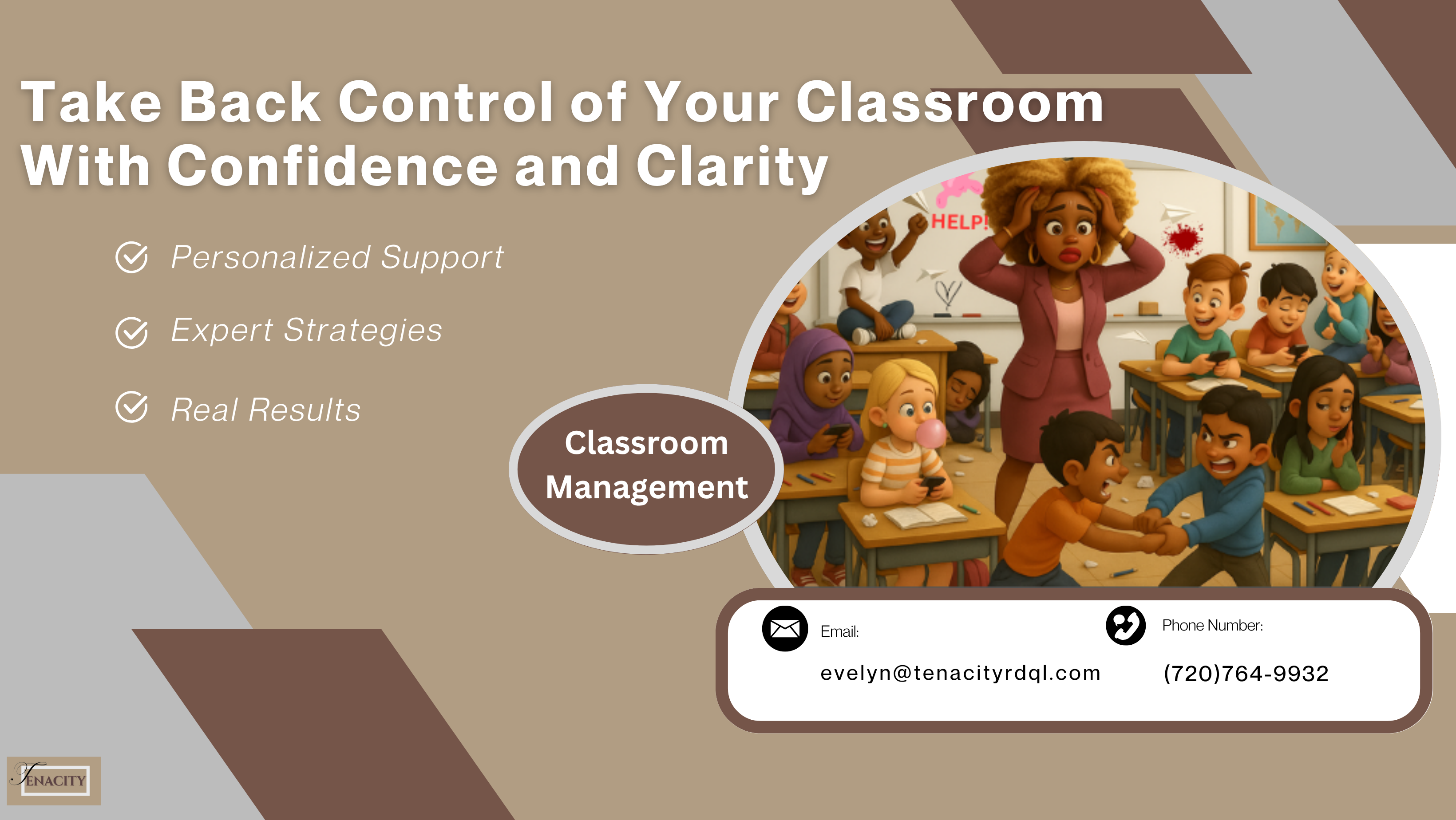 Take Back Control of Your Classroom With Confidence and Clarity

Personalized Support

Expert Strategies

Real Results

Classroom Management

HELP!

Email:

evelyn@tenacityrdql.com

Phone Number:

(720)764-9932

TENACITY